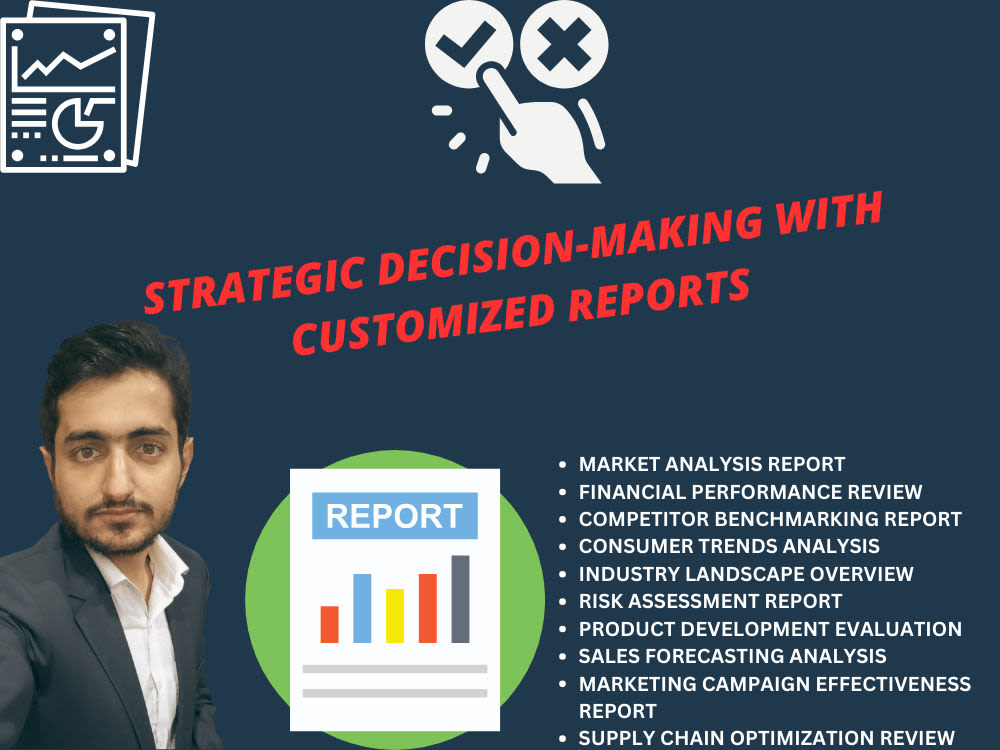 STRATEGIC DECISION-MAKING WITH CUSTOMIZED REPORTS

REPORT

- MARKET ANALYSIS REPORT
- FINANCIAL PERFORMANCE REVIEW
- COMPETITOR BENCHMARKING REPORT
- CONSUMER TRENDS ANALYSIS
- INDUSTRY LANDSCAPE OVERVIEW
- RISK ASSESSMENT REPORT
- PRODUCT DEVELOPMENT EVALUATION
- SALES FORECASTING ANALYSIS
- MARKETING CAMPAIGN EFFECTIVENESS REPORT
- SUPPLY CHAIN OPTIMIZATION REVIEW